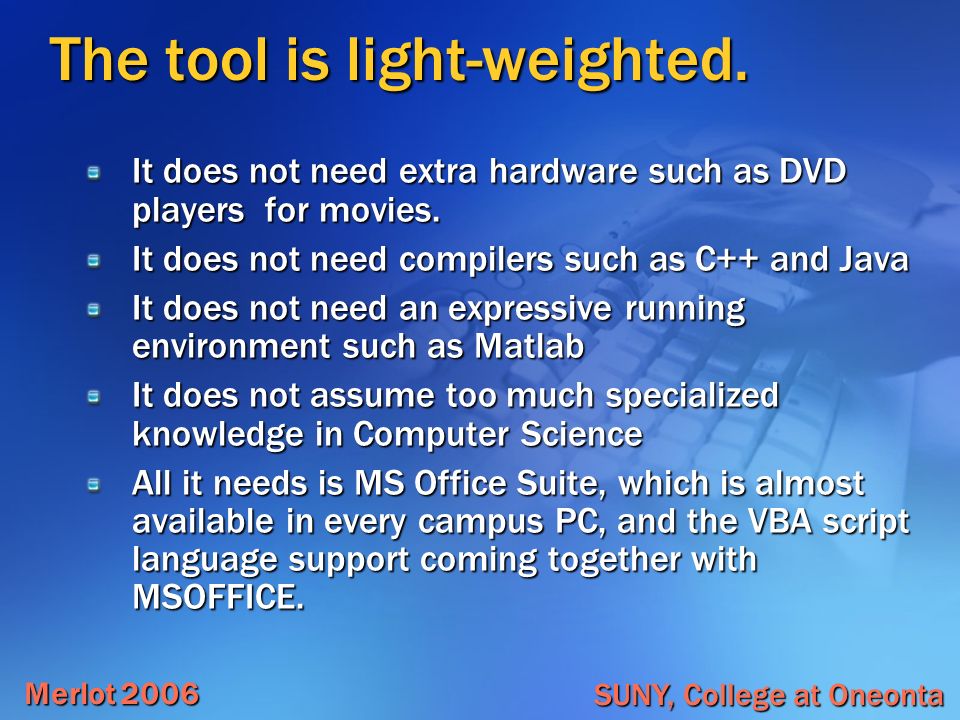 The tool is light-weighted.

It does not need extra hardware such as DVD players for movies.

It does not need compilers such as C++ and Java

It does not need an expressive running environment such as Matlab

It does not assume too much specialized knowledge in Computer Science

All it needs is MS Office Suite, which is almost available in every campus PC, and the VBA script language support coming together with MSOFFICE.

Merlot 2006

SUNY, College at Oneonta